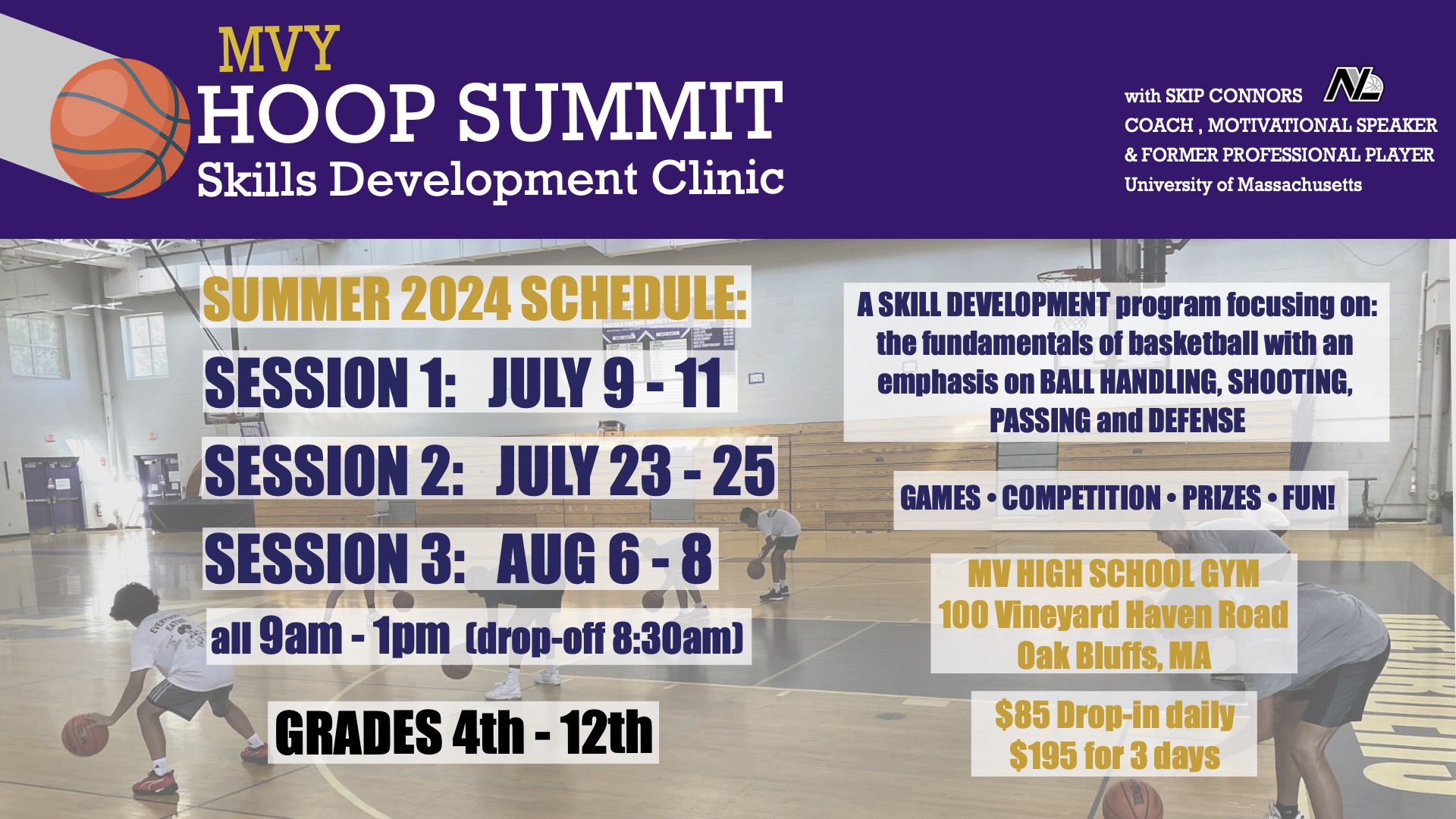 MVY
HOOP SUMMIT
Skills Development Clinic

with SKIP CONNORS
COACH , MOTIVATIONAL SPEAKER
& FORMER PROFESSIONAL PLAYER
University of Massachusetts

SUMMER 2024 SCHEDULE:
SESSION 1: JULY 9 - 11
SESSION 2: JULY 23 - 25
SESSION 3: AUG 6 - 8
all 9am - 1pm (drop-off 8:30am)

GRADES 4th - 12th

A SKILL DEVELOPMENT program focusing on: the fundamentals of basketball with an emphasis on BALL HANDLING, SHOOTING, PASSING and DEFENSE

GAMES • COMPETITION • PRIZES • FUN!

MV HIGH SCHOOL GYM
100 Vineyard Haven Road
Oak Bluffs, MA

$85 Drop-in daily
$195 for 3 days